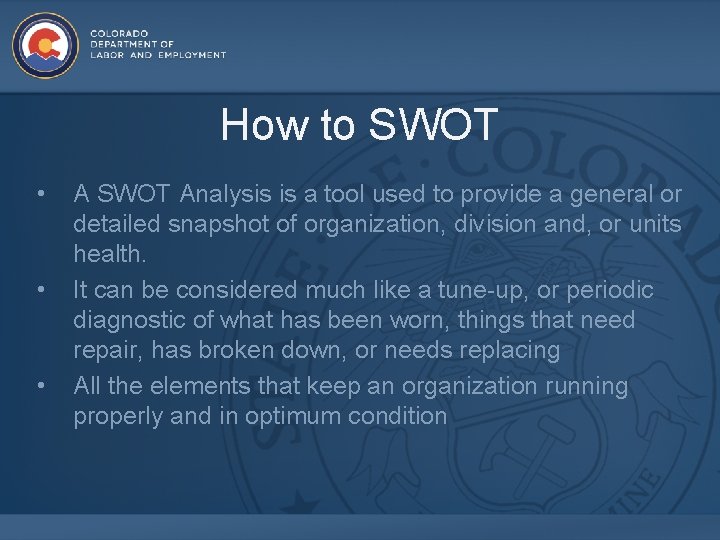 COLORADO
DEPARTMENT OF
LABOR AND EMPLOYMENT

How to SWOT

• A SWOT Analysis is a tool used to provide a general or detailed snapshot of organization, division and, or units health.
• It can be considered much like a tune-up, or periodic diagnostic of what has been worn, things that need repair, has broken down, or needs replacing
• All the elements that keep an organization running properly and in optimum condition